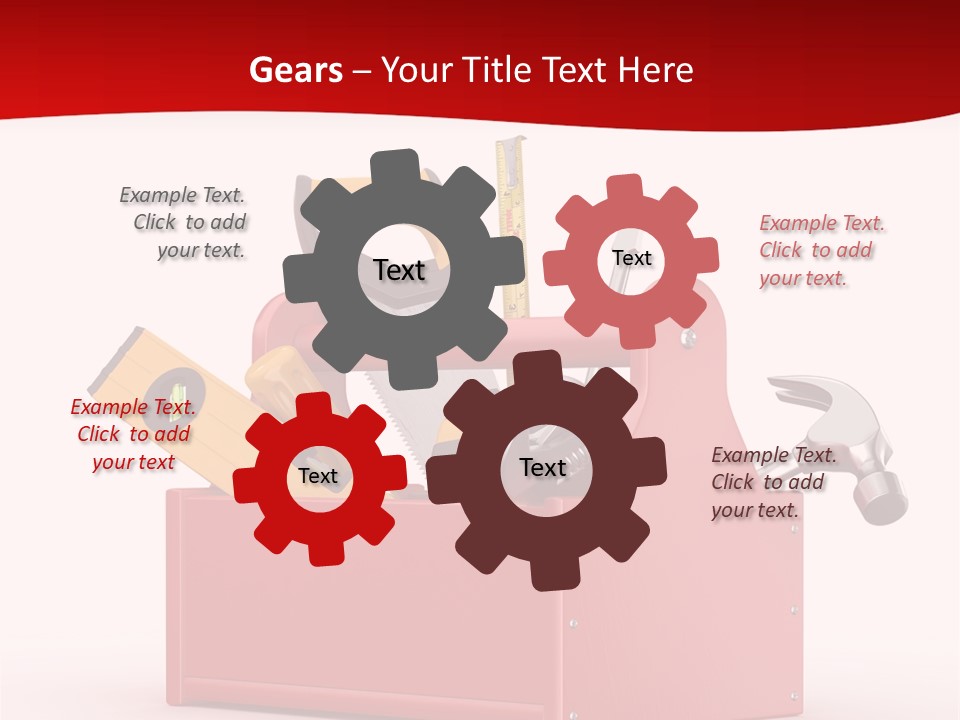 Gears – Your Title Text Here

Example Text. Click to add your text.

Text

Text

Example Text. Click to add your text.

Example Text. Click to add your text

Text

Text

Example Text. Click to add your text.